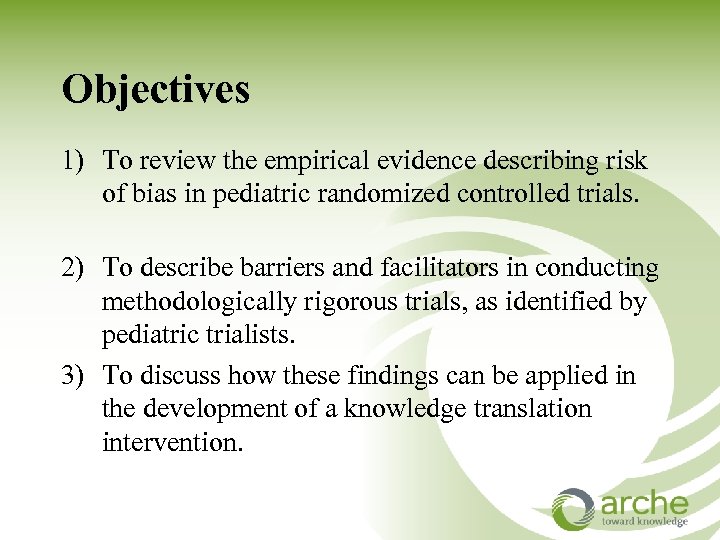 Objectives

1) To review the empirical evidence describing risk of bias in pediatric randomized controlled trials.

2) To describe barriers and facilitators in conducting methodologically rigorous trials, as identified by pediatric trialists.

3) To discuss how these findings can be applied in the development of a knowledge translation intervention.

arche
toward knowledge